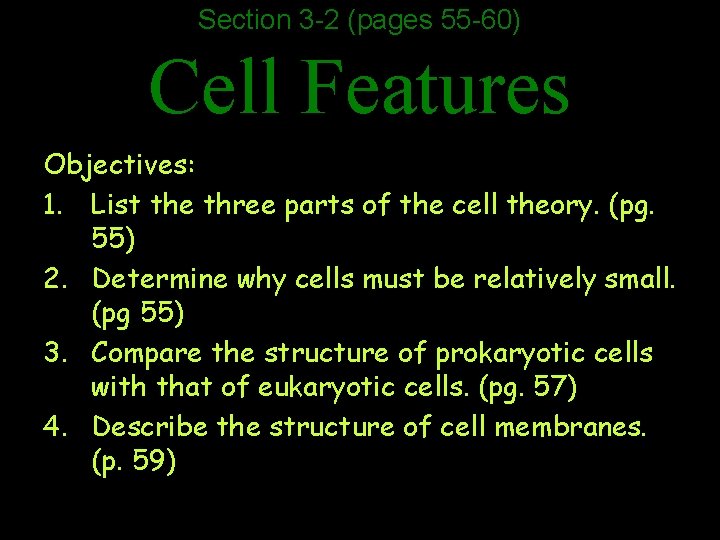 Section 3-2 (pages 55-60)

Cell Features

Objectives:

1. List the three parts of the cell theory. (pg. 55)
2. Determine why cells must be relatively small. (pg 55)
3. Compare the structure of prokaryotic cells with that of eukaryotic cells. (pg. 57)
4. Describe the structure of cell membranes. (p. 59)